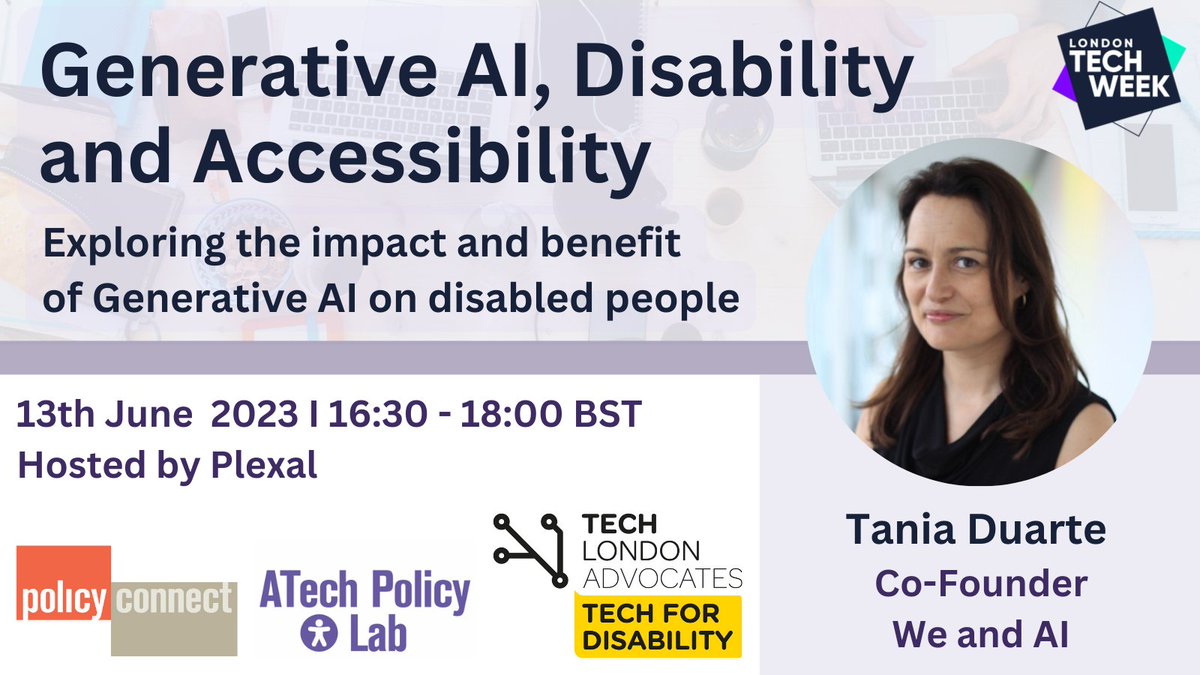 Generative AI, Disability and Accessibility

LONDON TECH WEEK

Exploring the impact and benefit of Generative AI on disabled people

13th June 2023 I 16:30 - 18:00 BST
Hosted by Plexal

policy connect

ATech Policy Lab

TECH LONDON ADVOCATES
TECH FOR DISABILITY

Tania Duarte
Co-Founder
We and AI